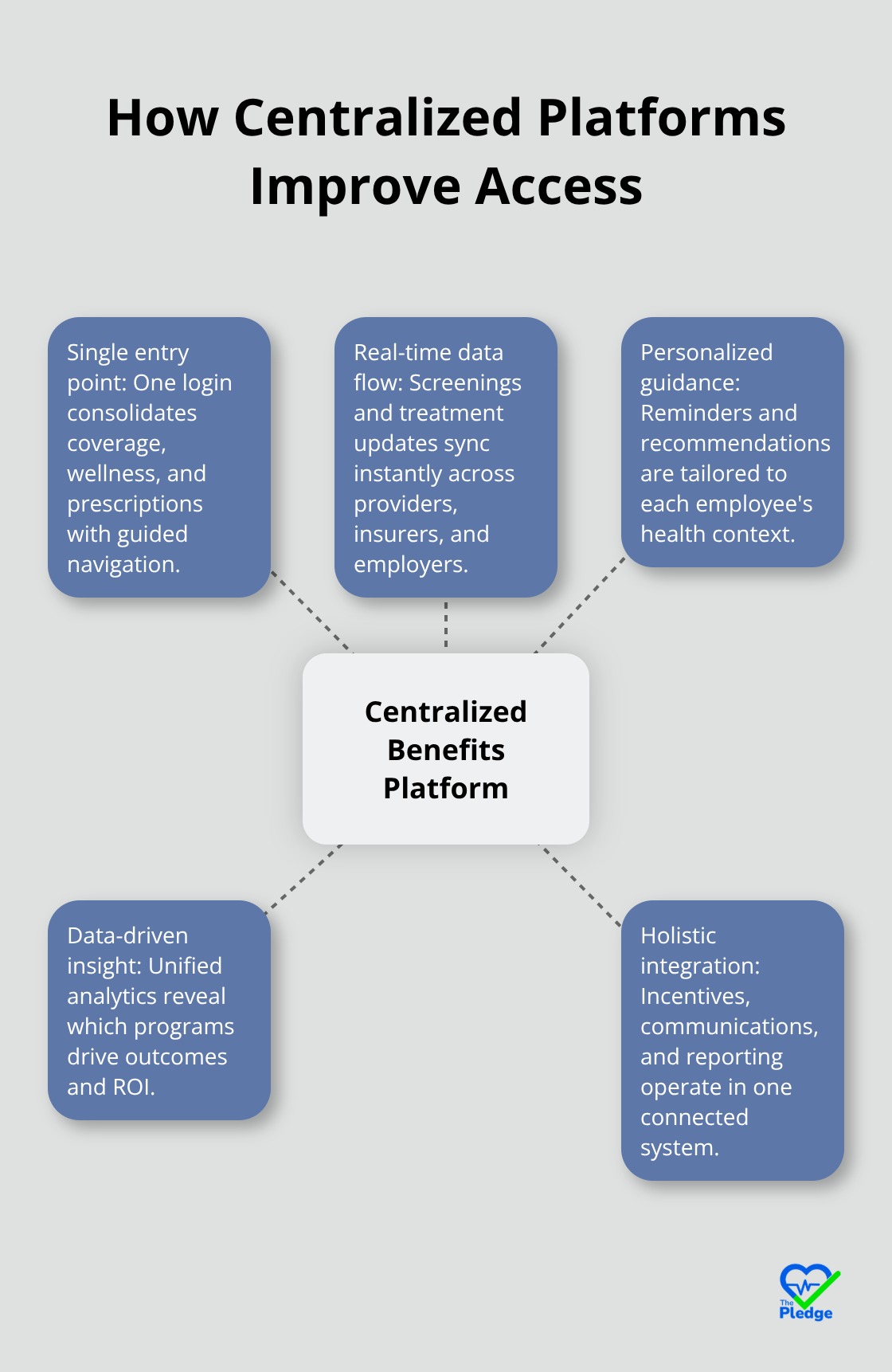 How Centralized Platforms Improve Access

Single entry point: One login consolidates coverage, wellness, and prescriptions with guided navigation.

Real-time data flow: Screenings and treatment updates sync instantly across providers, insurers, and employers.

Personalized guidance: Reminders and recommendations are tailored to each employee's health context.

Centralized Benefits Platform

Data-driven insight: Unified analytics reveal which programs drive outcomes and ROI.

Holistic integration: Incentives, communications, and reporting operate in one connected system.

The Pledge